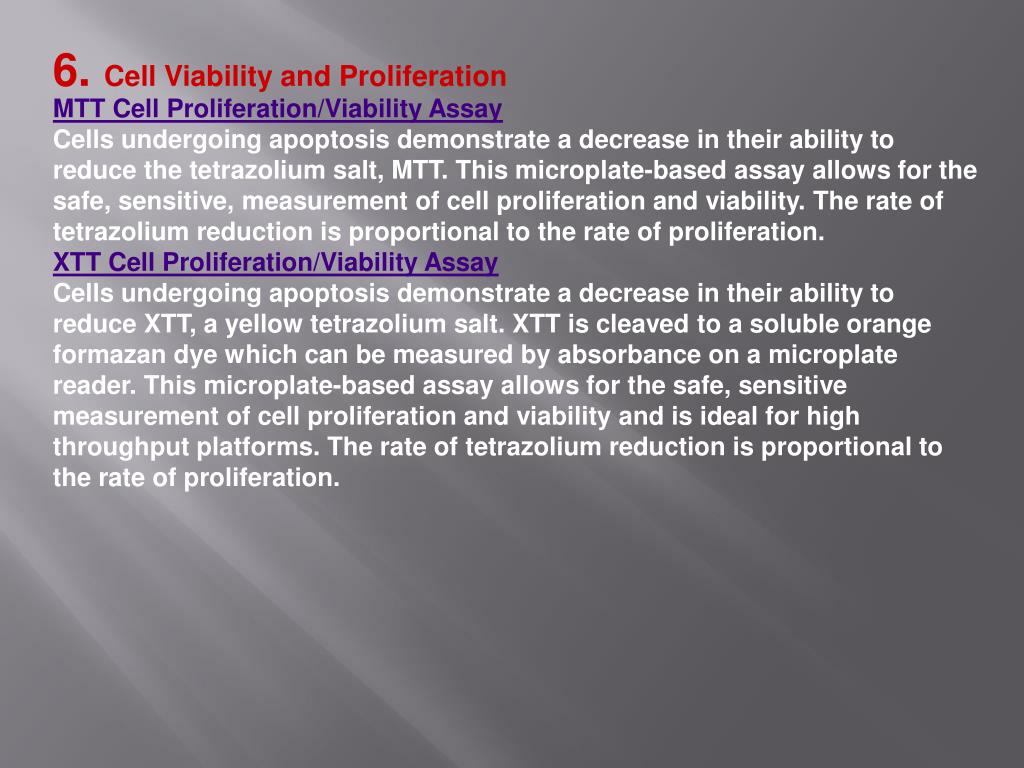 6. Cell Viability and Proliferation
MTT Cell Proliferation/Viability Assay
Cells undergoing apoptosis demonstrate a decrease in their ability to reduce the tetrazolium salt, MTT. This microplate-based assay allows for the safe, sensitive, measurement of cell proliferation and viability. The rate of tetrazolium reduction is proportional to the rate of proliferation.
XTT Cell Proliferation/Viability Assay
Cells undergoing apoptosis demonstrate a decrease in their ability to reduce XTT, a yellow tetrazolium salt. XTT is cleaved to a soluble orange formazan dye which can be measured by absorbance on a microplate reader. This microplate-based assay allows for the safe, sensitive measurement of cell proliferation and viability and is ideal for high throughput platforms. The rate of tetrazolium reduction is proportional to the rate of proliferation.